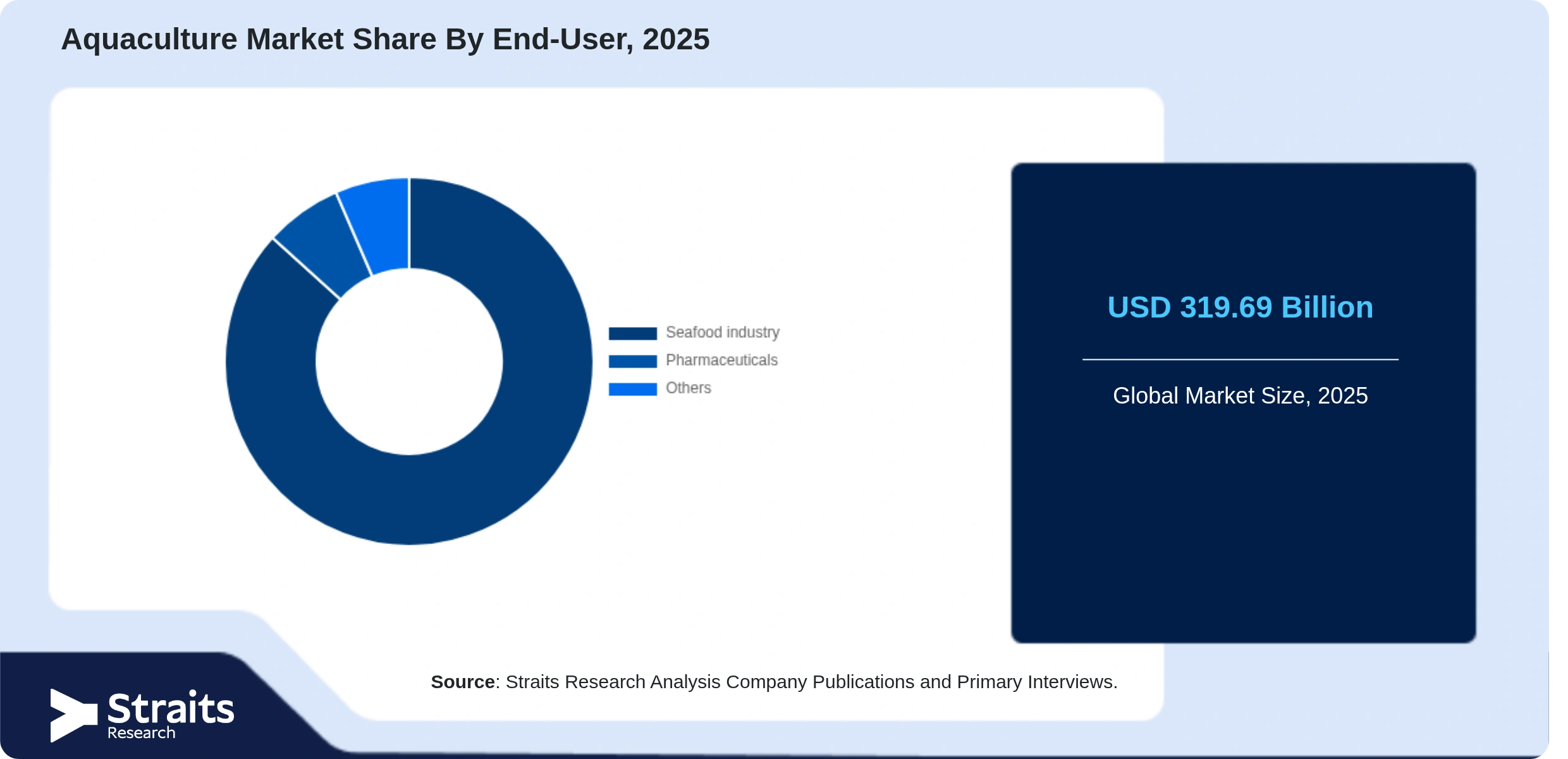 Aquaculture Market Share By End-User, 2025

Seafood industry
Pharmaceuticals
Others

USD 319.69 Billion

Global Market Size, 2025

**Source**: Straits Research Analysis Company Publications and Primary Interviews.

Straits
Research